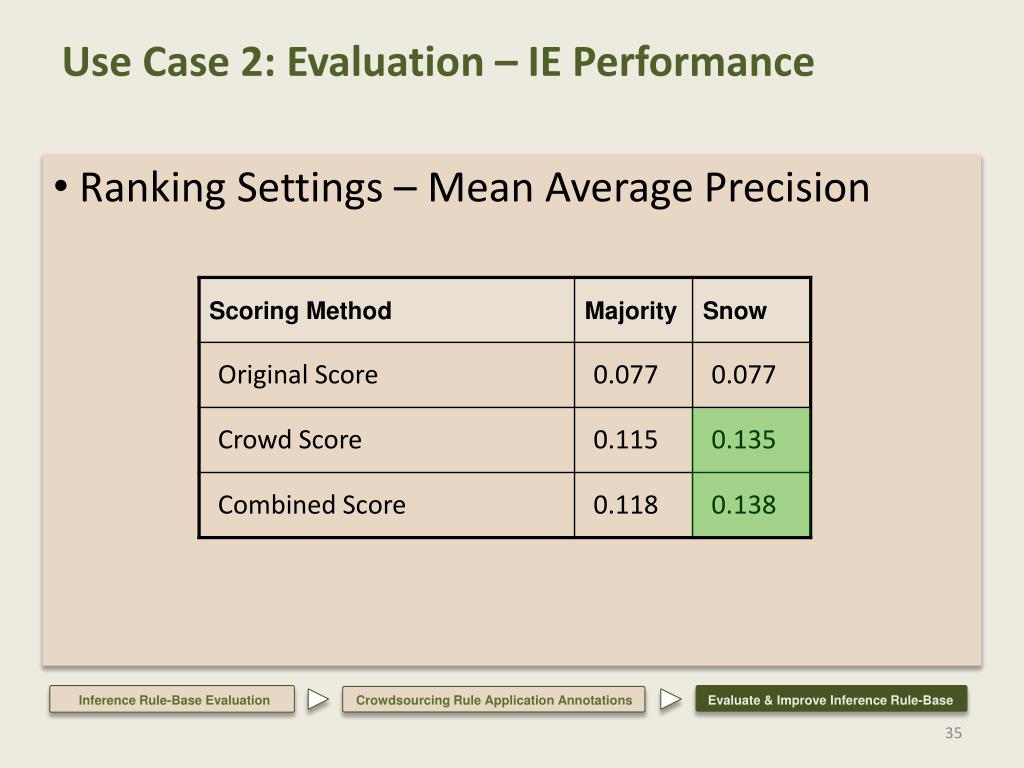 Use Case 2: Evaluation – IE Performance

• Ranking Settings – Mean Average Precision

| Scoring Method | Majority | Snow |
|---|---|---|
| Original Score | 0.077 | 0.077 |
| Crowd Score | 0.115 | 0.135 |
| Combined Score | 0.118 | 0.138 |

Inference Rule-Base Evaluation

Crowdsourcing Rule Application Annotations

Evaluate & Improve Inference Rule-Base

35